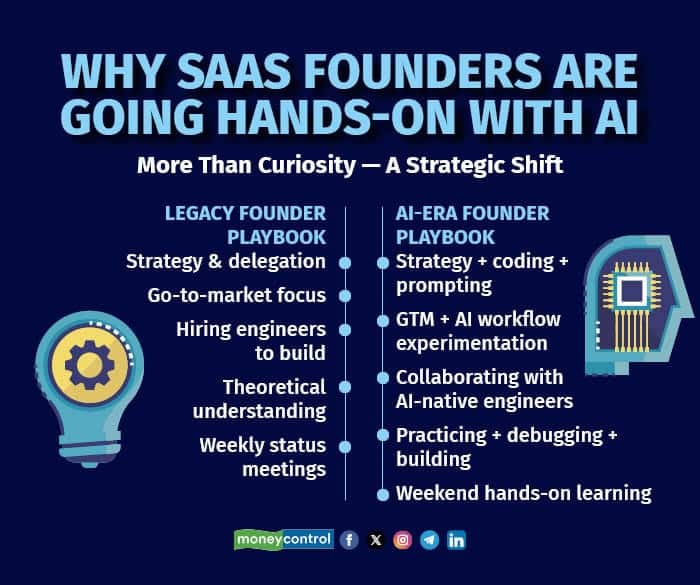 WHY SAAS FOUNDERS ARE GOING HANDS-ON WITH AI

More Than Curiosity — A Strategic Shift

LEGACY FOUNDER PLAYBOOK

Strategy & delegation

Go-to-market focus

Hiring engineers to build

Theoretical understanding

Weekly status meetings

AI-ERA FOUNDER PLAYBOOK

Strategy + coding + prompting

GTM + AI workflow experimentation

Collaborating with AI-native engineers

Practicing + debugging + building

Weekend hands-on learning

moneycontrol